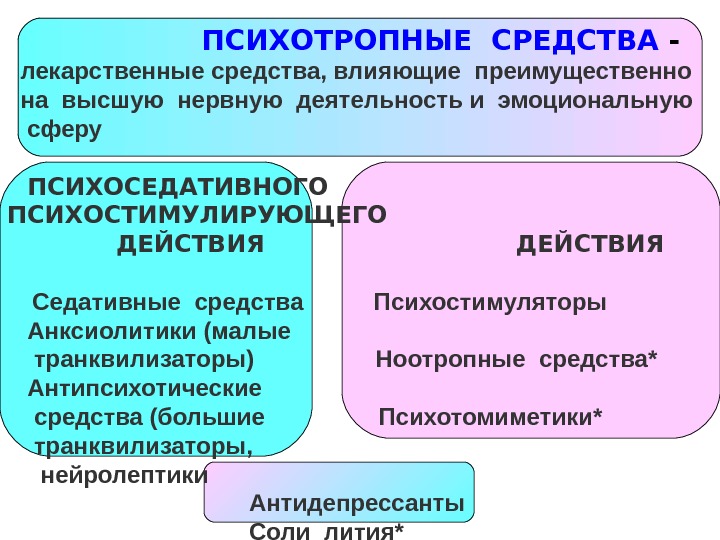 ПСИХОТРОПНЫЕ СРЕДСТВА - лекарственные средства, влияющие преимущественно на высшую нервную деятельность и эмоциональную сферу

ПСИХОСЕДАТИВНОГО ПСИХОСТИМУЛИРУЮЩЕГО ДЕЙСТВИЯ

ДЕЙСТВИЯ

Седативные средства
Анксиолитики (малые транквилизаторы)
Антипсихотические средства (большие транквилизаторы, нейролептики

Психостимуляторы

Ноотропные средства*

Психотомиметики*

Антидепрессанты
Соли лития*